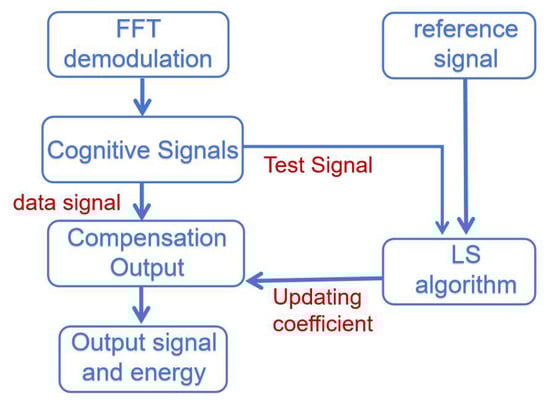 FFT demodulation

reference signal

Cognitive Signals

Test Signal

data signal

Compensation Output

LS algorithm

Updating coefficient

Output signal and energy